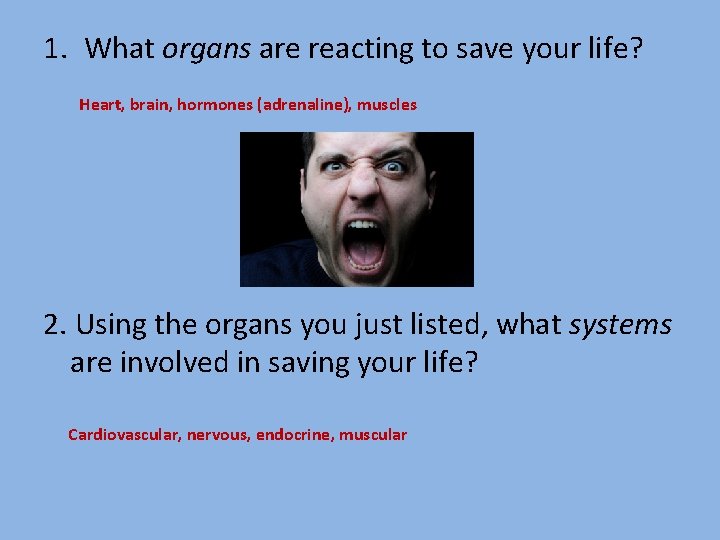 1. What organs are reacting to save your life?

Heart, brain, hormones (adrenaline), muscles

2. Using the organs you just listed, what systems are involved in saving your life?

Cardiovascular, nervous, endocrine, muscular